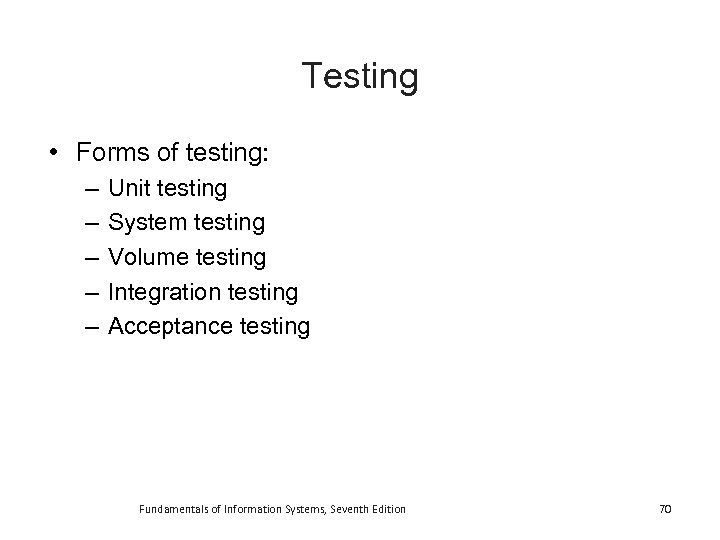 Testing

• Forms of testing:
– Unit testing
– System testing
– Volume testing
– Integration testing
– Acceptance testing

Fundamentals of Information Systems, Seventh Edition

70